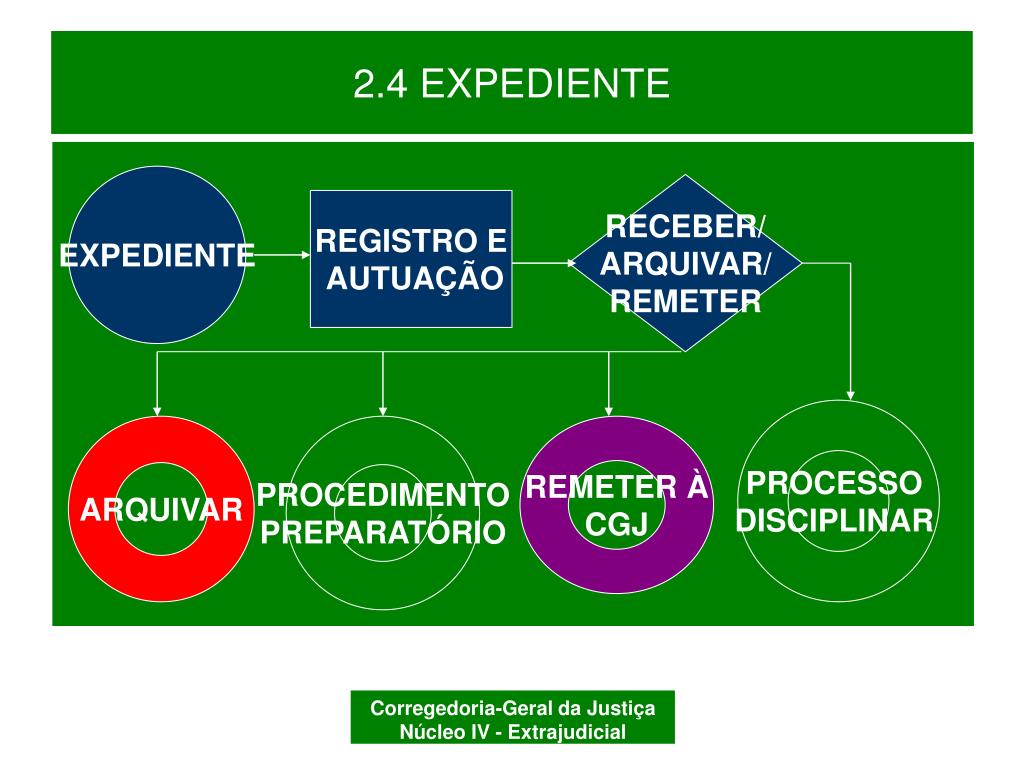 2.4 EXPEDIENTE

EXPEDIENTE

REGISTRO E AUTUAÇÃO

RECEBER/ ARQUIVAR/ REMETER

ARQUIVAR

PROCEDIMENTO PREPARATÓRIO

REMETER À CGJ

PROCESSO DISCIPLINAR

Corregedoria-Geral da Justiça
Núcleo IV - Extrajudicial